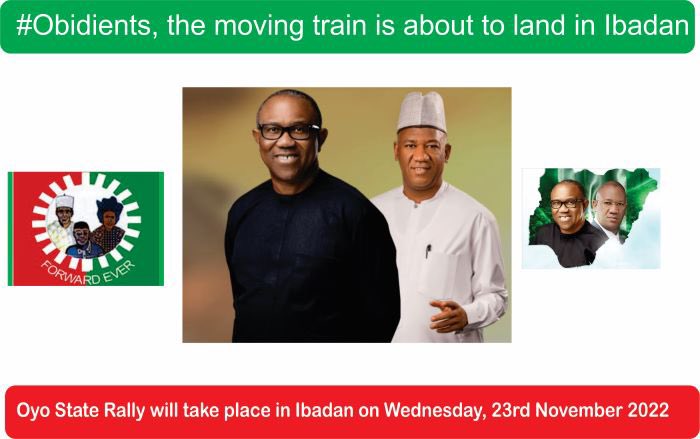 #Obidients, the moving train is about to land in Ibadan

FORWARD EVER

Oyo State Rally will take place in Ibadan on Wednesday, 23rd November 2022